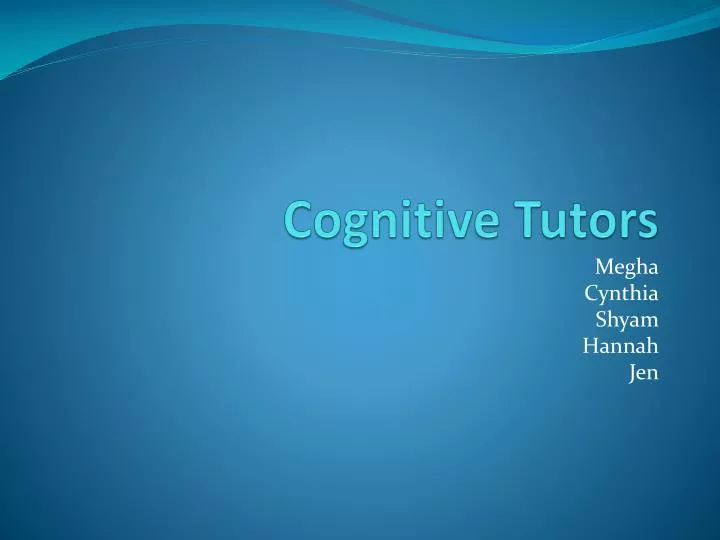 Cognitive Tutors

Megha
Cynthia
Shyam
Hannah
Jen